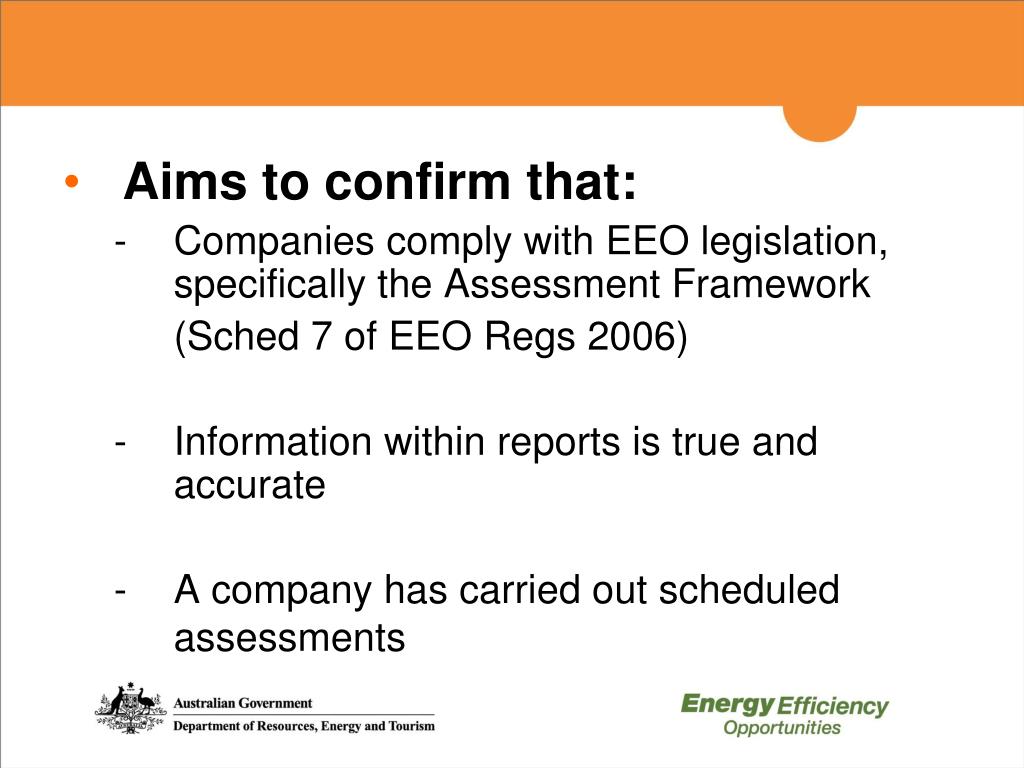 • Aims to confirm that:
- Companies comply with EEO legislation, specifically the Assessment Framework
(Sched 7 of EEO Regs 2006)

- Information within reports is true and accurate

- A company has carried out scheduled assessments

Australian Government
Department of Resources, Energy and Tourism

Energy Efficiency
Opportunities